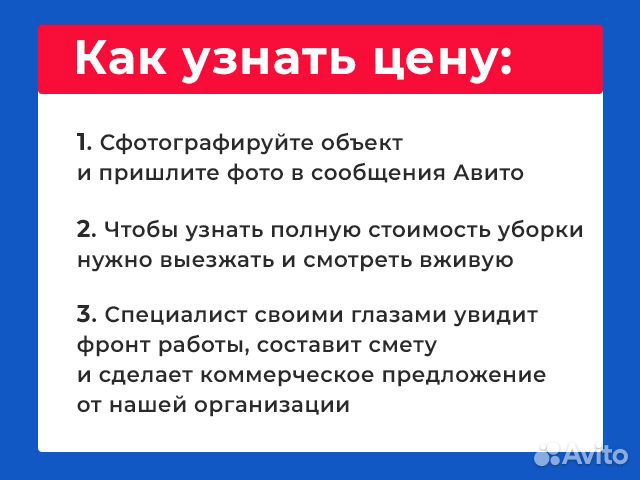 Как узнать цену:

1. Сфотографируйте объект и пришлите фото в сообщения Авито

2. Чтобы узнать полную стоимость уборки нужно выезжать и смотреть вживую

3. Специалист своими глазами увидит фронт работы, составит смету и сделает коммерческое предложение от нашей организации

Avito